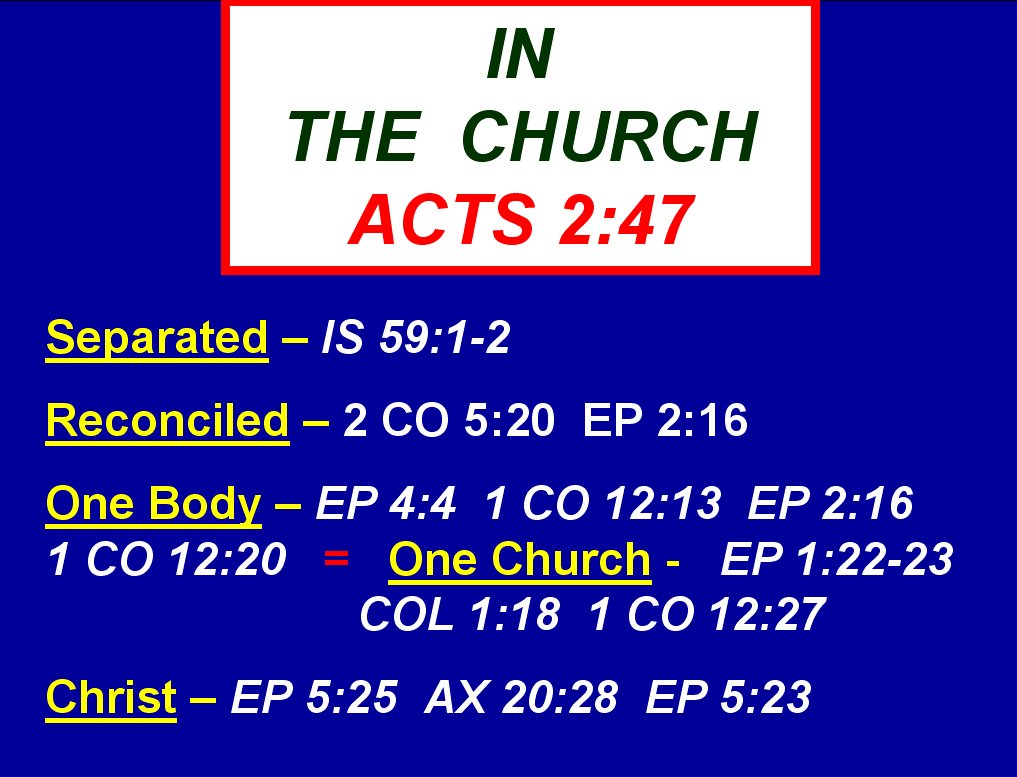 IN
THE CHURCH
ACTS 2:47

Separated – IS 59:1-2

Reconciled – 2 CO 5:20 EP 2:16

One Body – EP 4:4 1 CO 12:13 EP 2:16
1 CO 12:20 = One Church - EP 1:22-23
COL 1:18 1 CO 12:27

Christ – EP 5:25 AX 20:28 EP 5:23